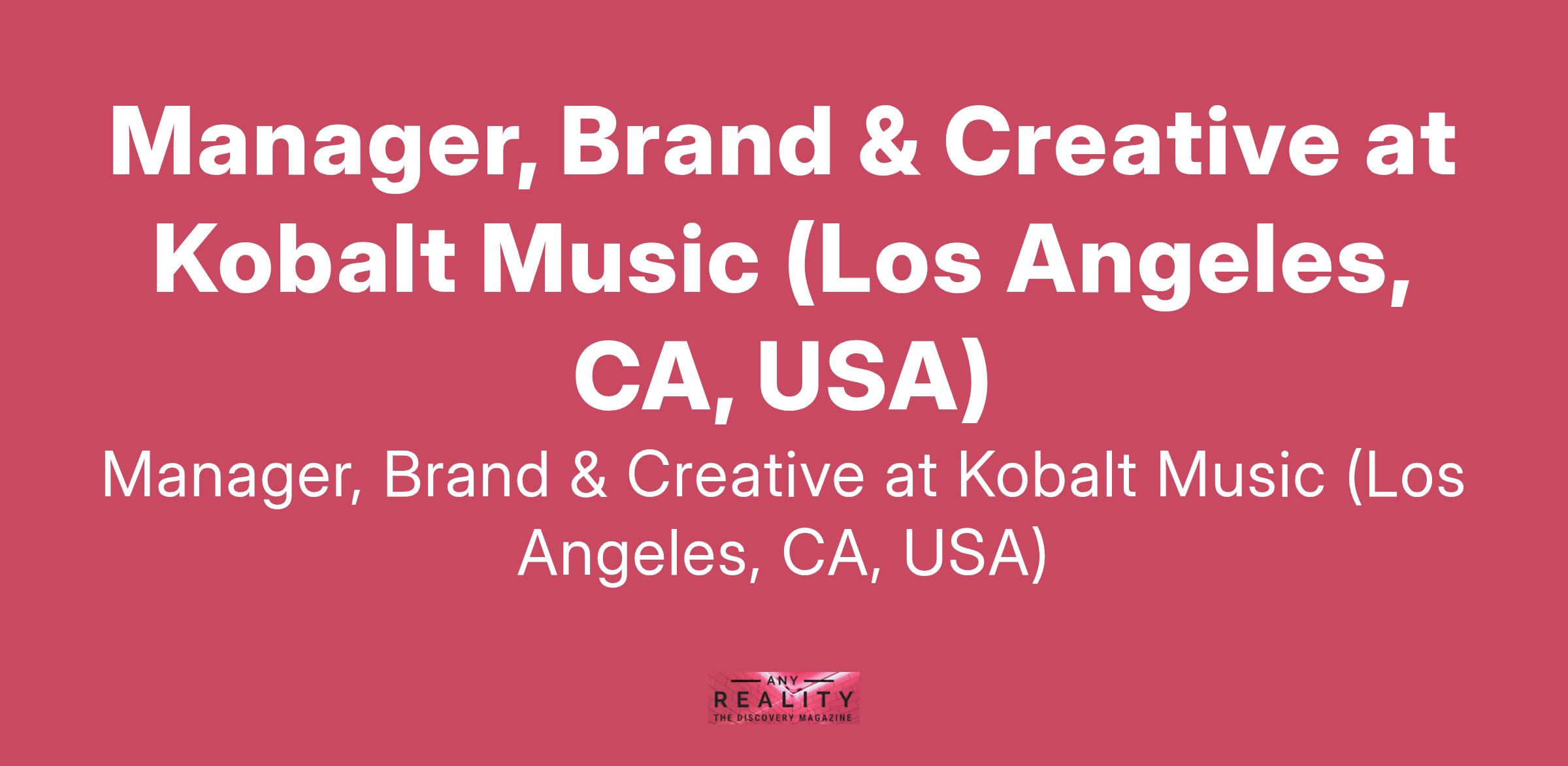 Manager, Brand & Creative at Kobalt Music (Los Angeles, CA, USA)

Manager, Brand & Creative at Kobalt Music (Los Angeles, CA, USA)

ANY
REALITY
THE DISCOVERY MAGAZINE